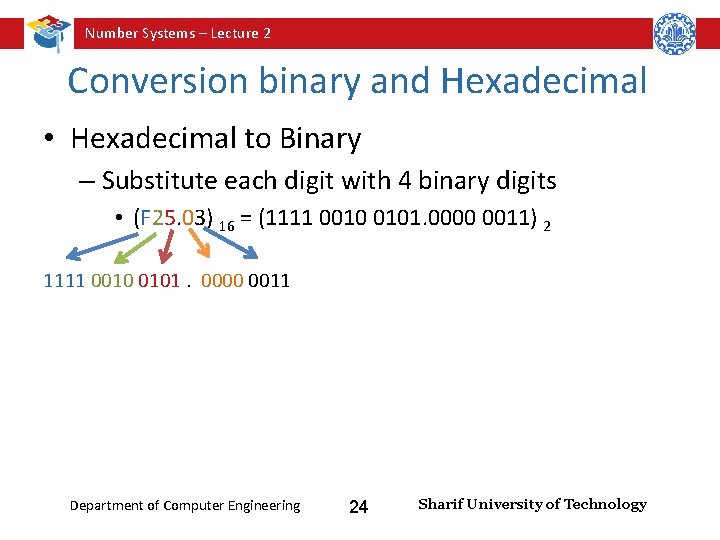 Number Systems – Lecture 2

Conversion binary and Hexadecimal

• Hexadecimal to Binary

– Substitute each digit with 4 binary digits

• $(F25.03)_{16} = (1111\ 0010\ 0101.0000\ 0011)_2$

1111 0010 0101 . 0000 0011

Department of Computer Engineering 24 Sharif University of Technology